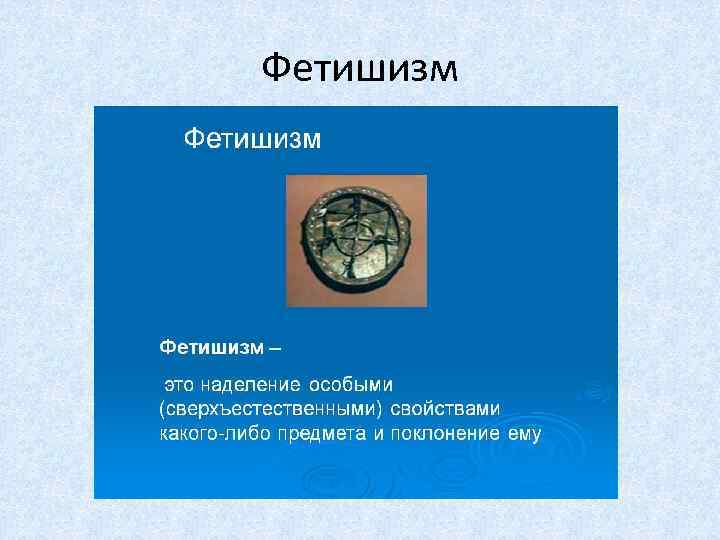 Фетишизм

Фетишизм

Фетишизм –

это наделение особыми (сверхъестественными) свойствами какого-либо предмета и поклонение ему